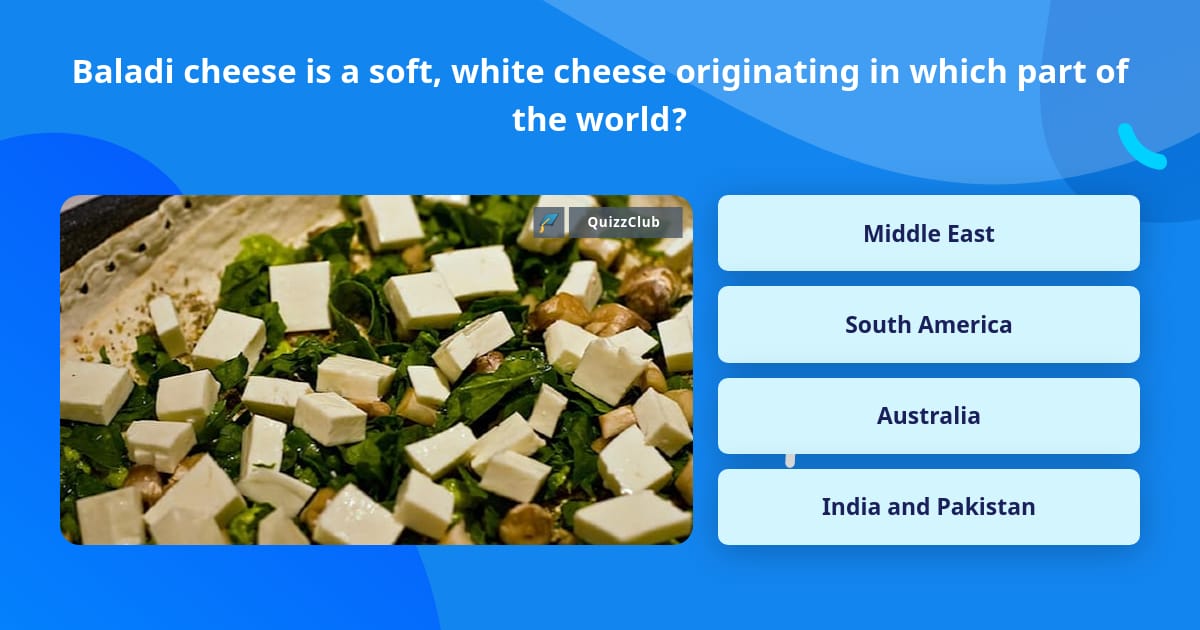 Baladi cheese is a soft, white cheese originating in which part of the world?

QuizzClub

Middle East

South America

Australia

India and Pakistan